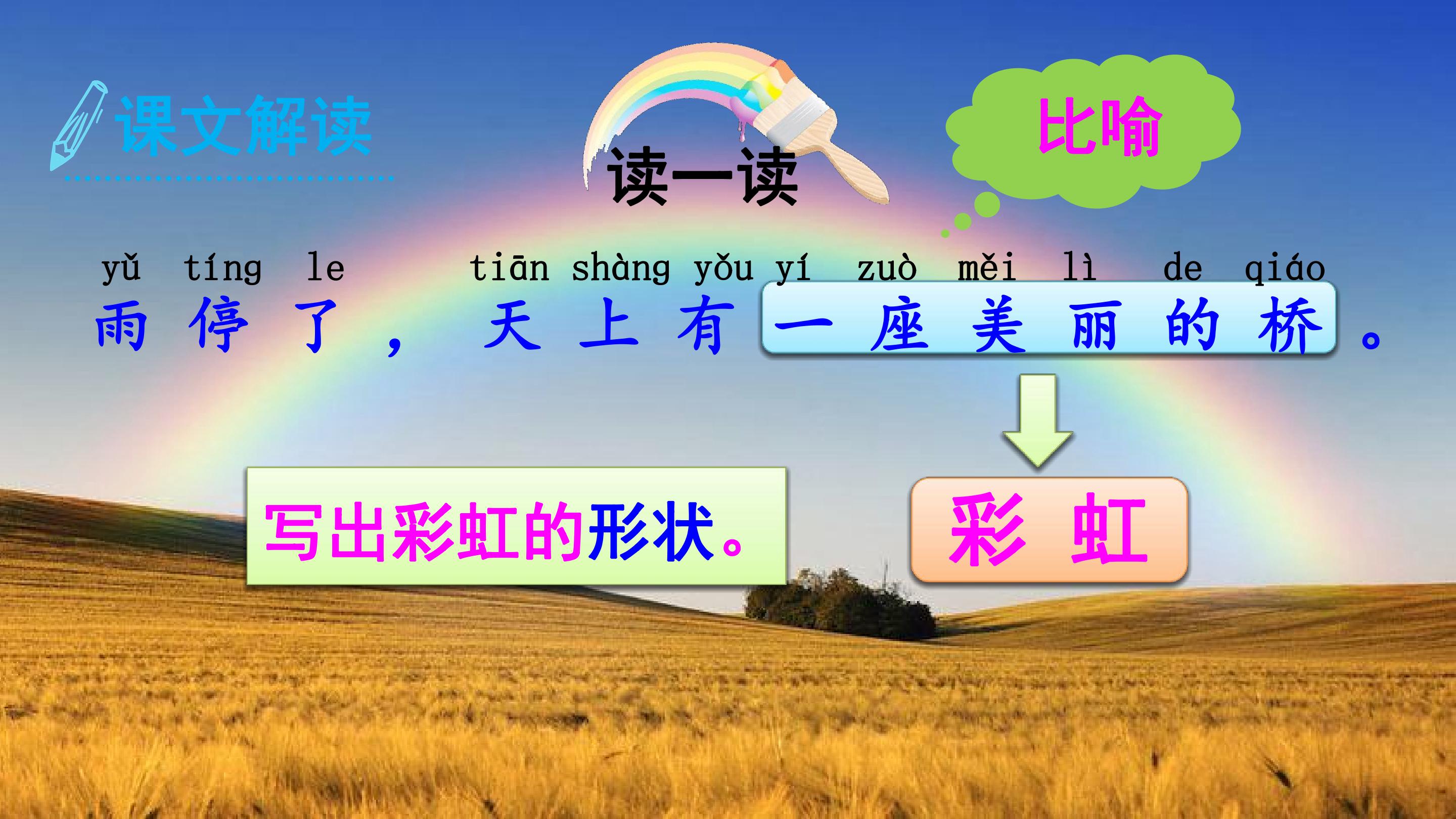 课文解读

读一读

比喻

yǔ tíng le tiān shàng yǒu yí zuò měi lì de qiáo
雨停了，天上有一座美丽的桥。

写出彩虹的形状。

彩虹